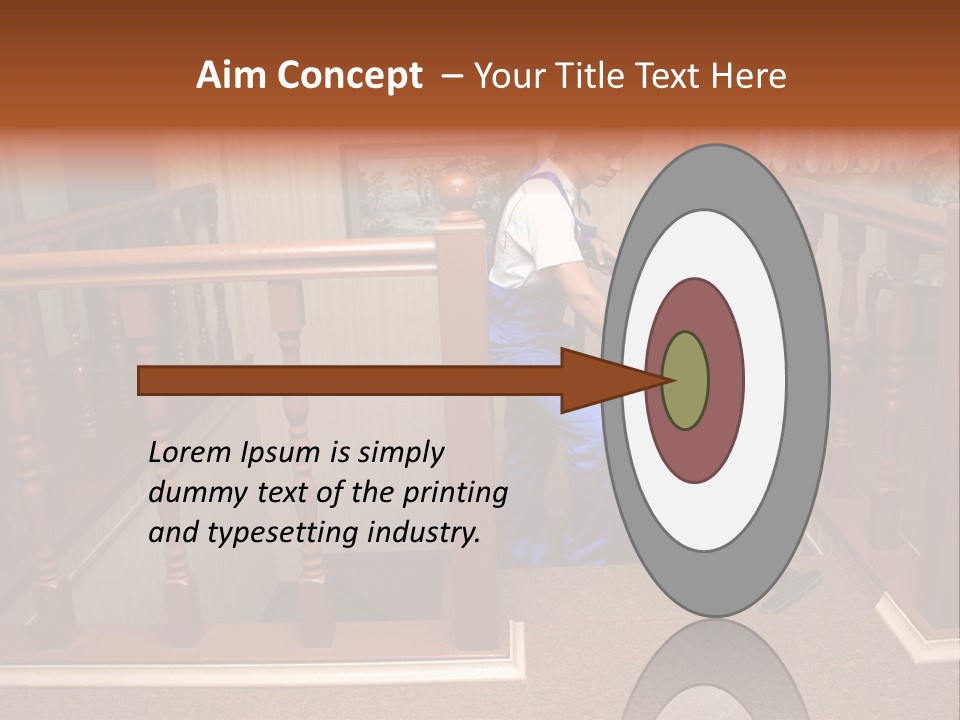 Aim Concept – Your Title Text Here

Lorem Ipsum is simply dummy text of the printing and typesetting industry.